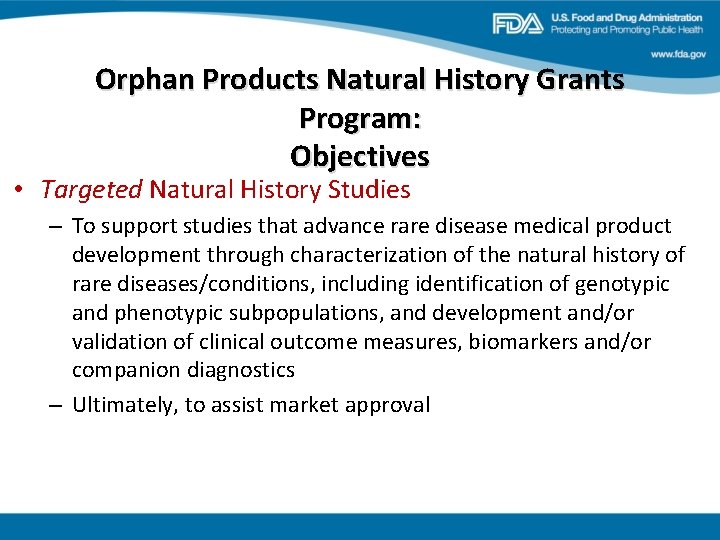 FDA U.S. Food and Drug Administration
Protecting and Promoting Public Health
www.fda.gov

Orphan Products Natural History Grants Program:
Objectives

• Targeted Natural History Studies
– To support studies that advance rare disease medical product development through characterization of the natural history of rare diseases/conditions, including identification of genotypic and phenotypic subpopulations, and development and/or validation of clinical outcome measures, biomarkers and/or companion diagnostics
– Ultimately, to assist market approval